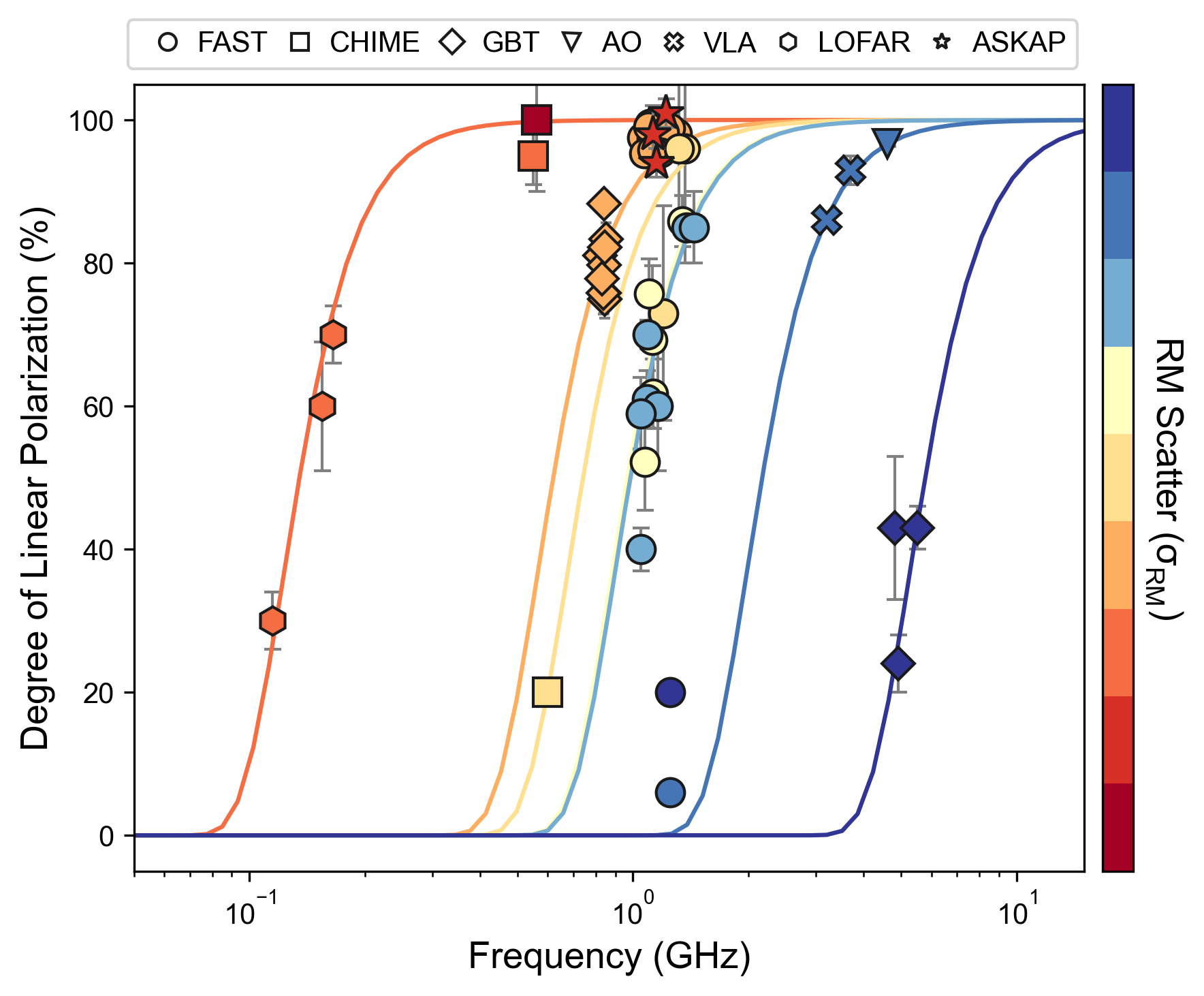 FAST CHIME GBT AO VLA LOFAR ASKAP

Degree of Linear Polarization (%)

100
80
60
40
20
0

$10^{-1}$
$10^{0}$
$10^{1}$

Frequency (GHz)

RM Scatter ($\sigma_{RM}$)